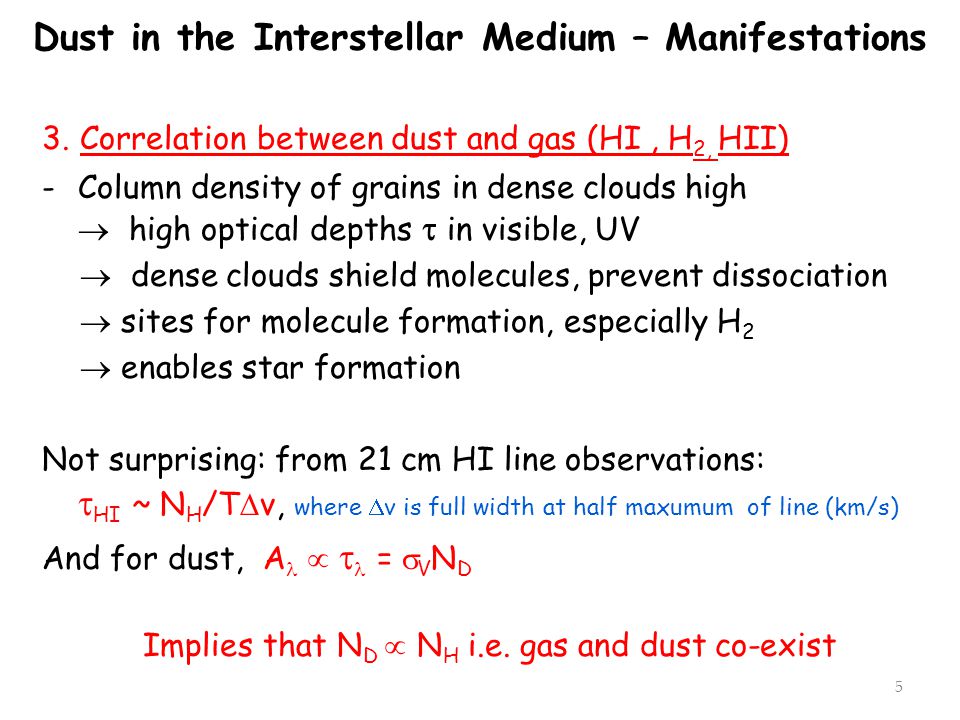 Dust in the Interstellar Medium – Manifestations

3. Correlation between dust and gas (HI , $H_2$, HII)

- Column density of grains in dense clouds high
 $\rightarrow$ high optical depths $\tau$ in visible, UV
 $\rightarrow$ dense clouds shield molecules, prevent dissociation
 $\rightarrow$ sites for molecule formation, especially $H_2$
 $\rightarrow$ enables star formation

Not surprising: from 21 cm HI line observations:
$\tau_{HI} \sim N_H/T\Delta v$, where $\Delta v$ is full width at half maxumum of line (km/s)

And for dust, $A_\lambda \propto \tau_\lambda = \sigma_V N_D$

Implies that $N_D \propto N_H$ i.e. gas and dust co-exist

5